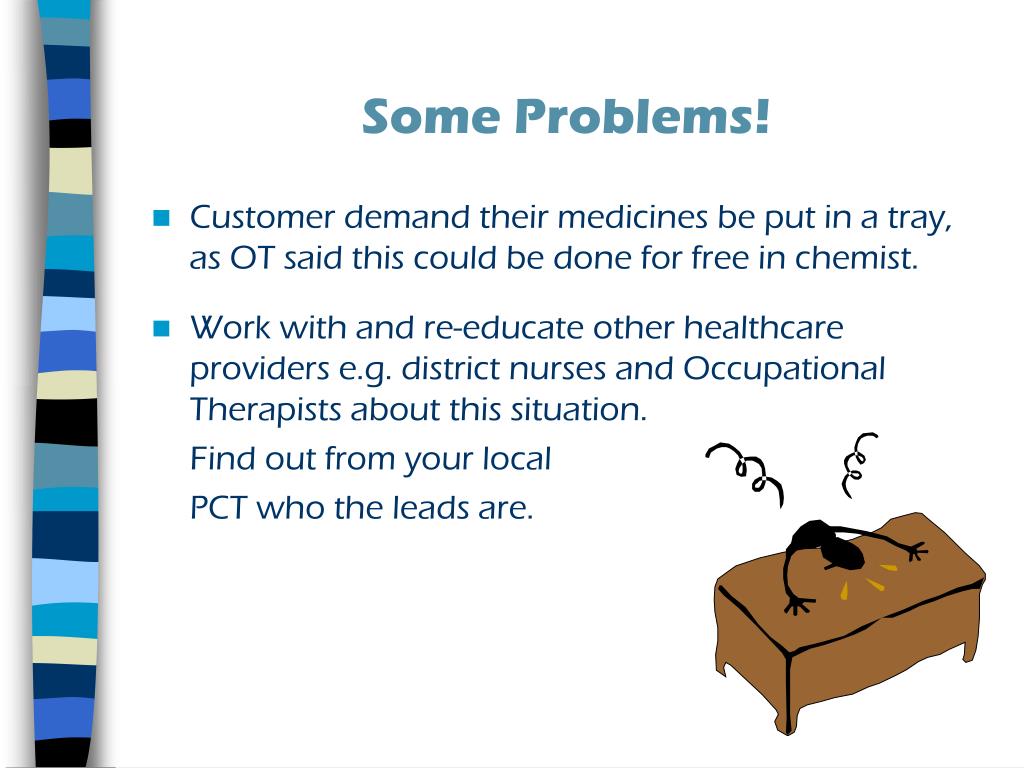 Some Problems!

Customer demand their medicines be put in a tray, as OT said this could be done for free in chemist.

Work with and re-educate other healthcare providers e.g. district nurses and Occupational Therapists about this situation.

Find out from your local

PCT who the leads are.